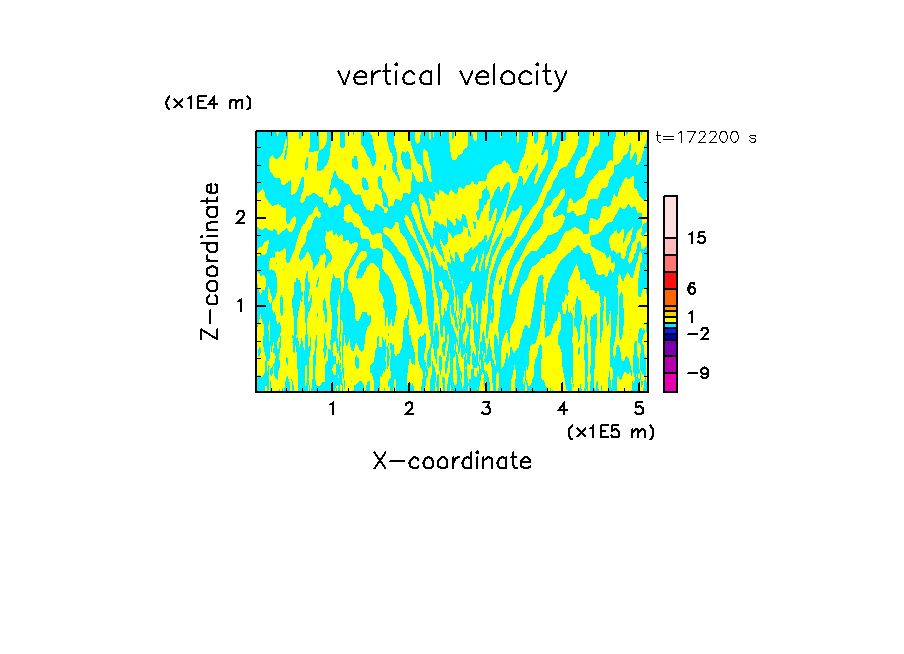 vertical velocity

(x1E4 m)

t=172200 s

Z-coordinate

2

1

15

6

1

−2

−9

1 2 3 4 5

(x1E5 m)

X-coordinate